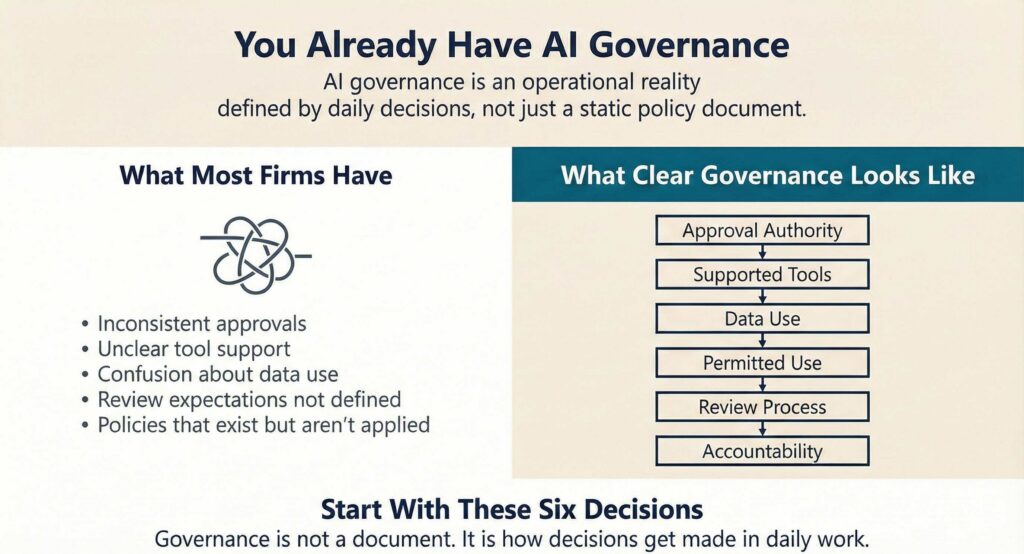 You Already Have AI Governance

AI governance is an operational reality defined by daily decisions, not just a static policy document.

What Most Firms Have

• Inconsistent approvals
• Unclear tool support
• Confusion about data use
• Review expectations not defined
• Policies that exist but aren't applied

What Clear Governance Looks Like

Approval Authority
Supported Tools
Data Use
Permitted Use
Review Process
Accountability

Start With These Six Decisions

Governance is not a document. It is how decisions get made in daily work.